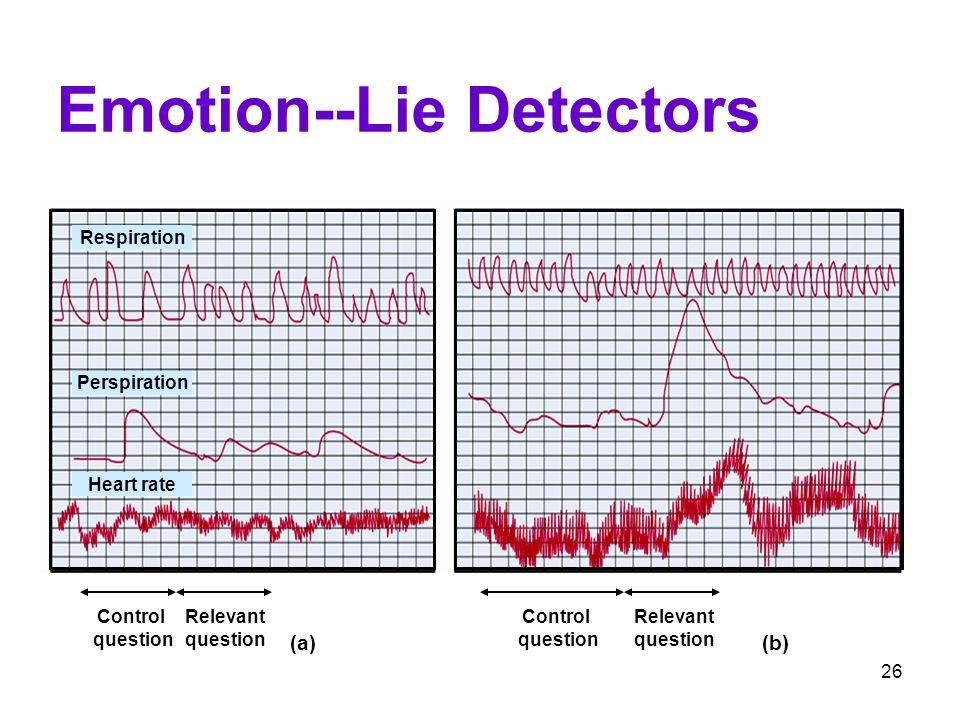 Emotion--Lie Detectors

Respiration

Perspiration

Heart rate

Control question

Relevant question

(a)

Control question

Relevant question

(b)

26